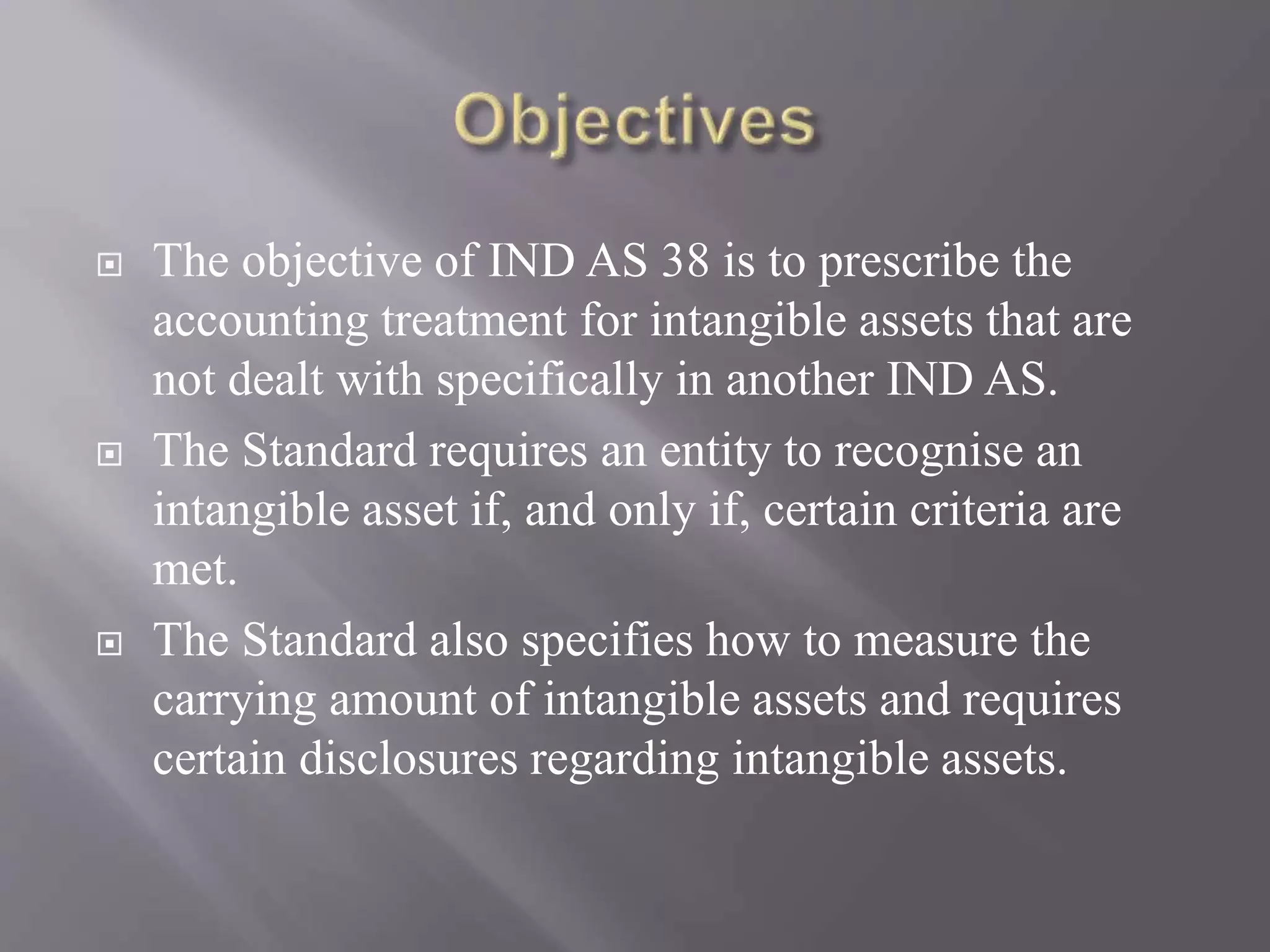 Objectives

The objective of IND AS 38 is to prescribe the accounting treatment for intangible assets that are not dealt with specifically in another IND AS.

The Standard requires an entity to recognise an intangible asset if, and only if, certain criteria are met.

The Standard also specifies how to measure the carrying amount of intangible assets and requires certain disclosures regarding intangible assets.